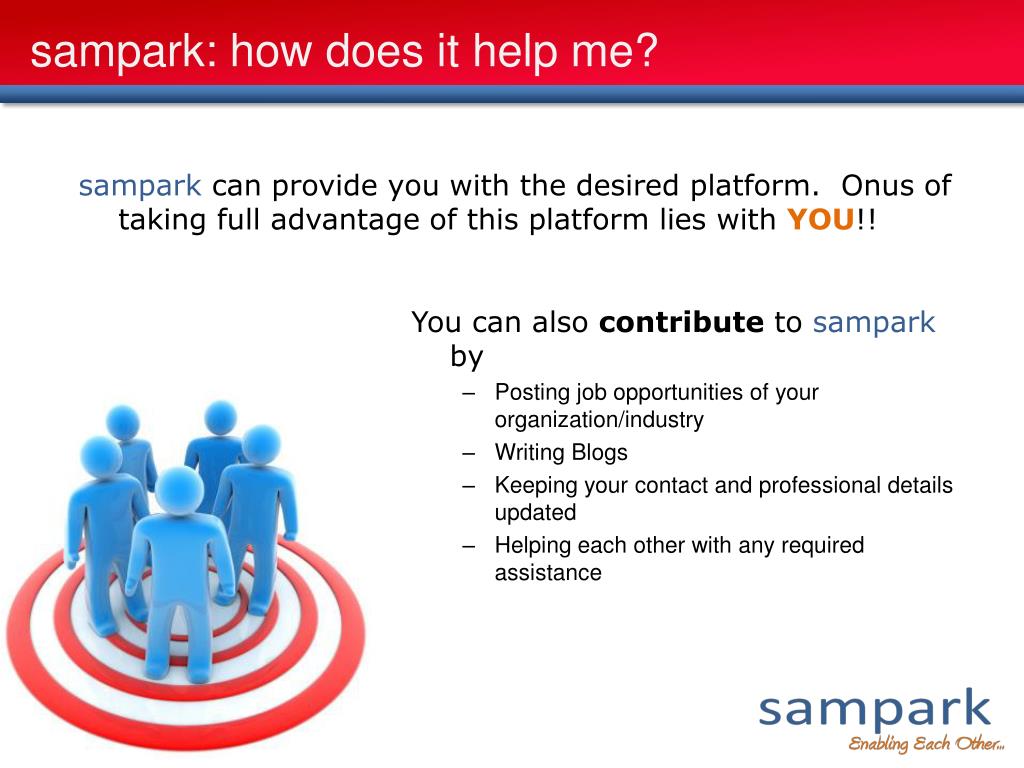 sampark: how does it help me?

sampark can provide you with the desired platform. Onus of taking full advantage of this platform lies with YOU!!

You can also contribute to sampark by

– Posting job opportunities of your organization/industry
– Writing Blogs
– Keeping your contact and professional details updated
– Helping each other with any required assistance

sampark
Enabling Each Other...